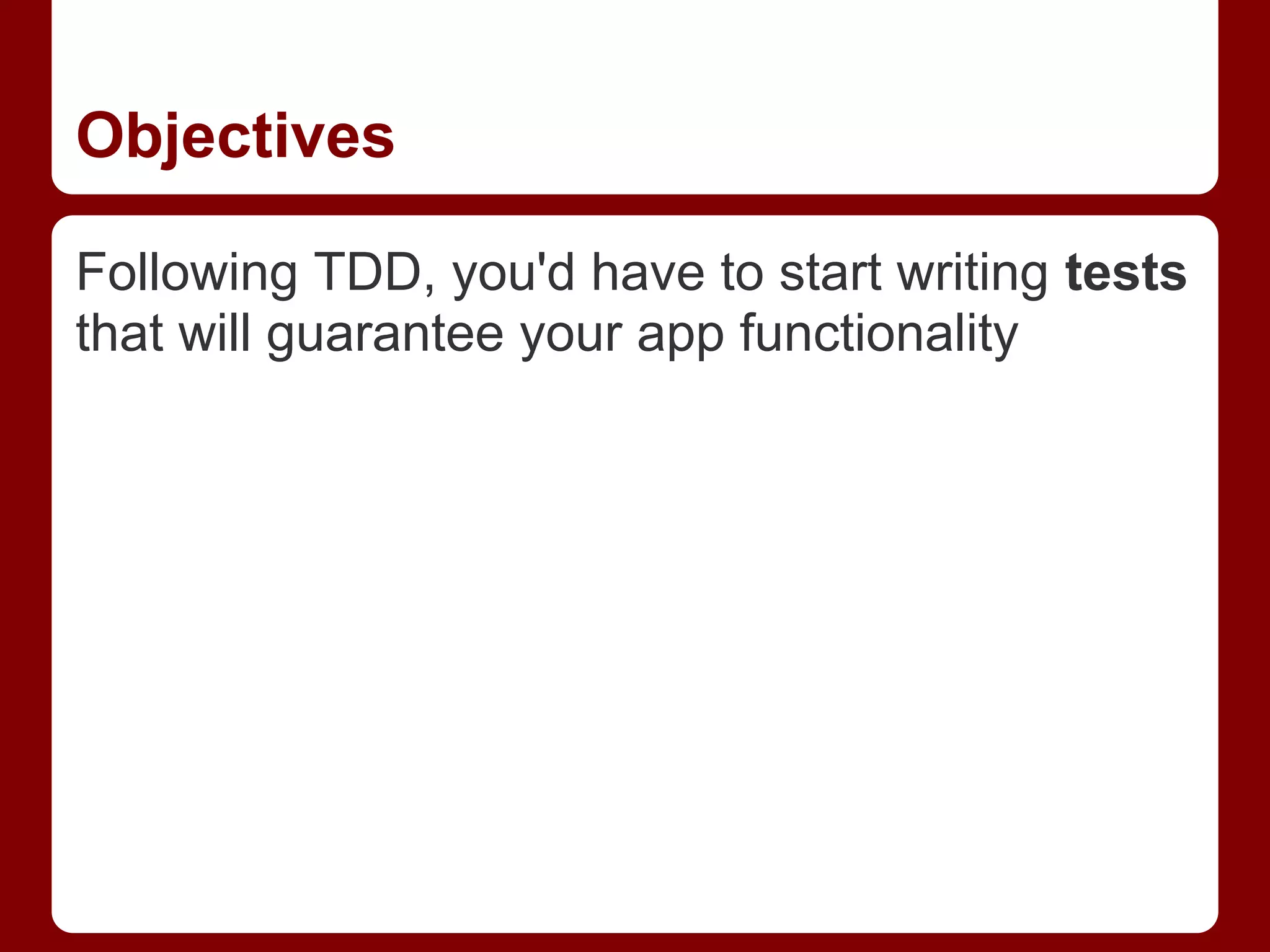 Objectives

Following TDD, you'd have to start writing tests that will guarantee your app functionality